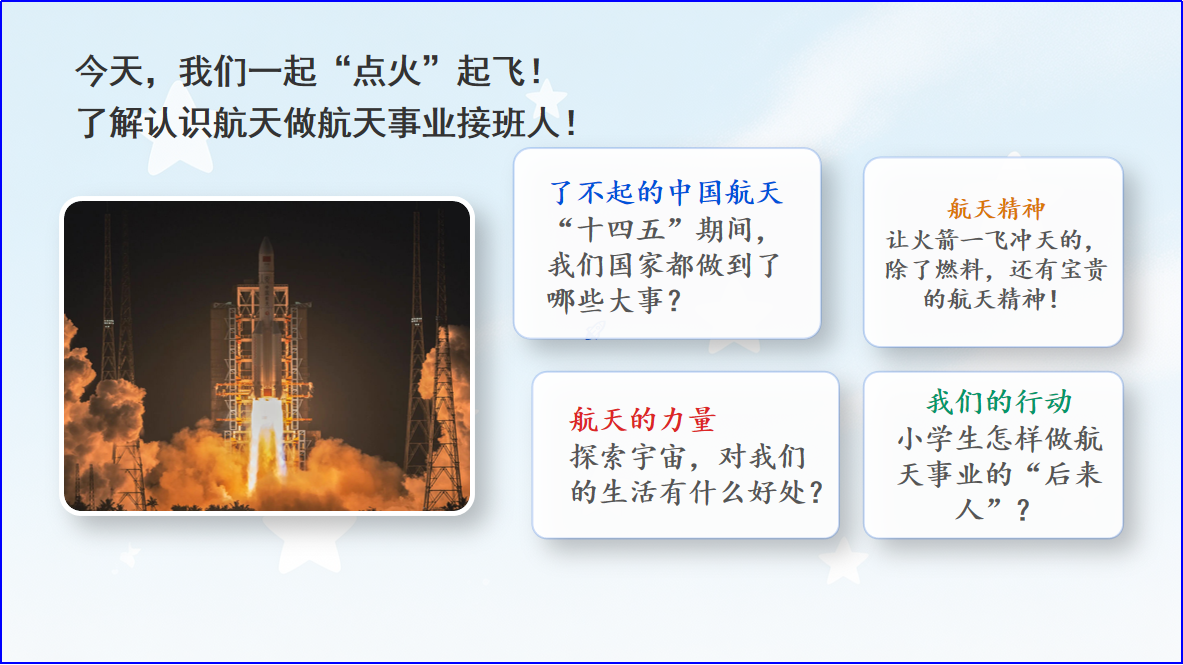 今天，我们一起“点火”起飞！
了解认识航天做航天事业接班人！

了不起的中国航天
“十四五”期间，我们国家都做到了哪些大事？

航天精神
让火箭一飞冲天的，除了燃料，还有宝贵的航天精神！

航天的力量
探索宇宙，对我们的生活有什么好处？

我们的行动
小学生怎样做航天事业的“后来人”？